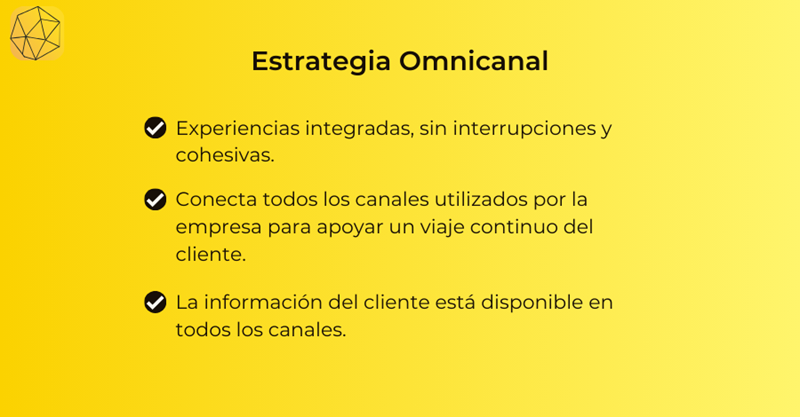 Estrategia Omnicanal

Experiencias integradas, sin interrupciones y cohesivas.

Conecta todos los canales utilizados por la empresa para apoyar un viaje continuo del cliente.

La información del cliente está disponible en todos los canales.